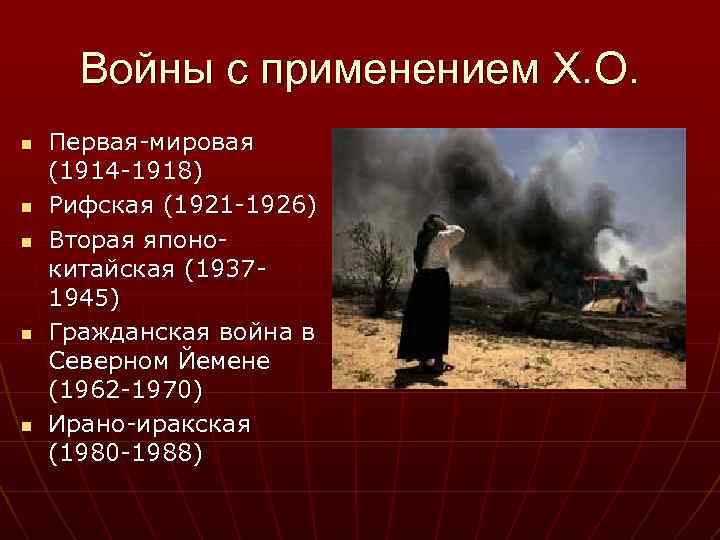 Войны с применением Х.О.

- Первая-мировая (1914-1918)
- Рифская (1921-1926)
- Вторая японо-китайская (1937-1945)
- Гражданская война в Северном Йемене (1962-1970)
- Ирано-иракская (1980-1988)